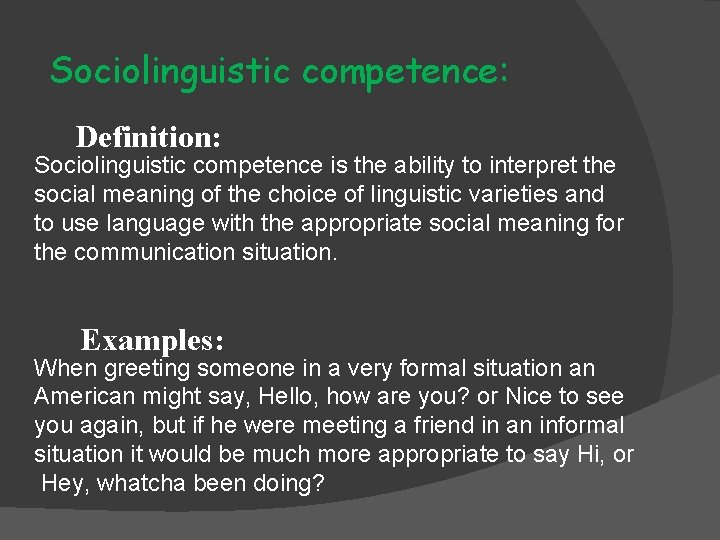 Sociolinguistic competence:

Definition:

Sociolinguistic competence is the ability to interpret the social meaning of the choice of linguistic varieties and to use language with the appropriate social meaning for the communication situation.

Examples:

When greeting someone in a very formal situation an American might say, Hello, how are you? or Nice to see you again, but if he were meeting a friend in an informal situation it would be much more appropriate to say Hi, or Hey, whatcha been doing?